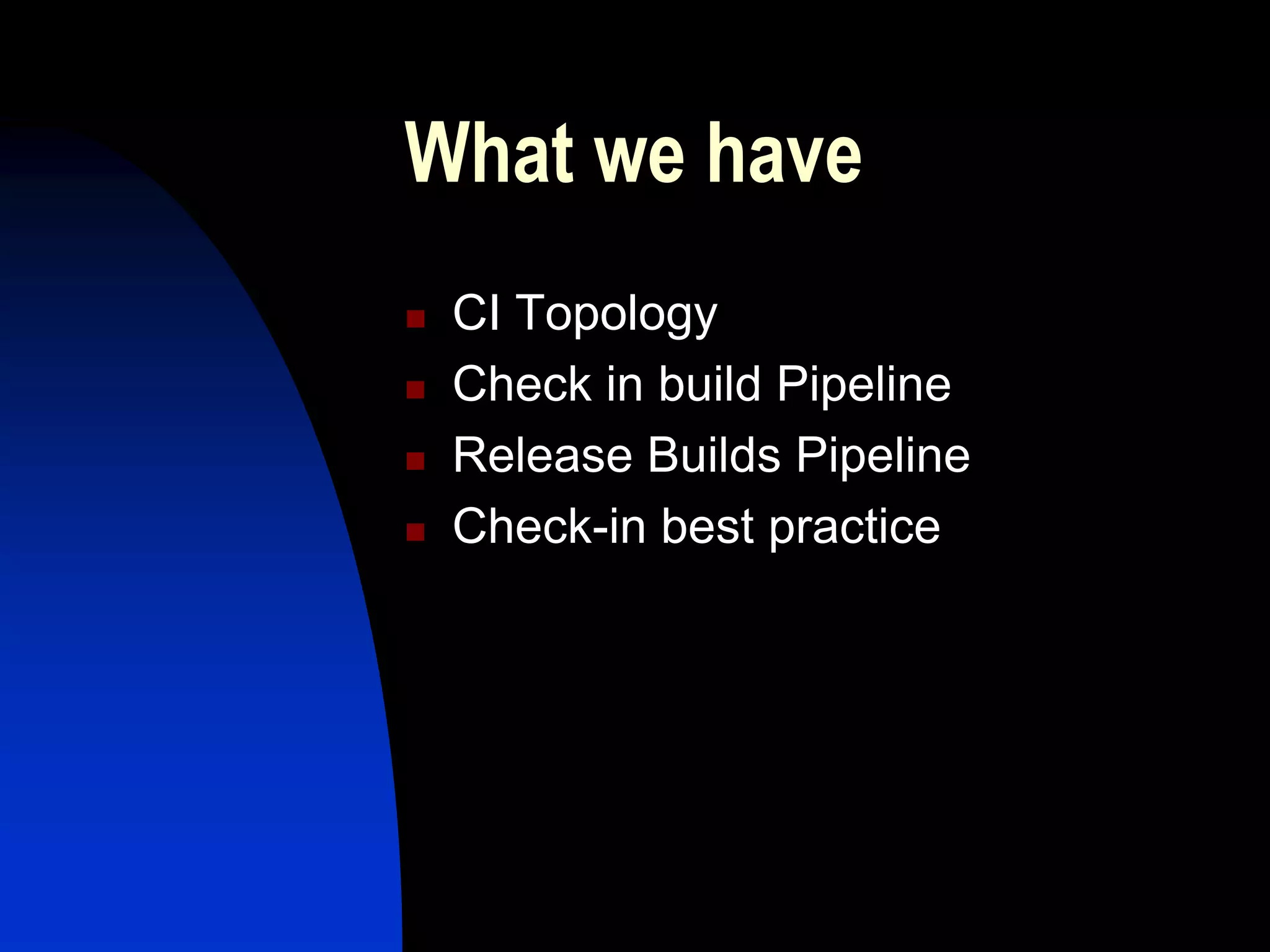 What we have

- CI Topology
- Check in build Pipeline
- Release Builds Pipeline
- Check-in best practice